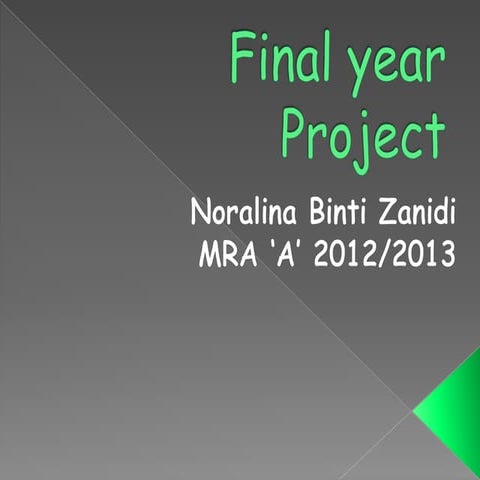 Final year Project

Noralina Binti Zanidi
MRA 'A' 2012/2013